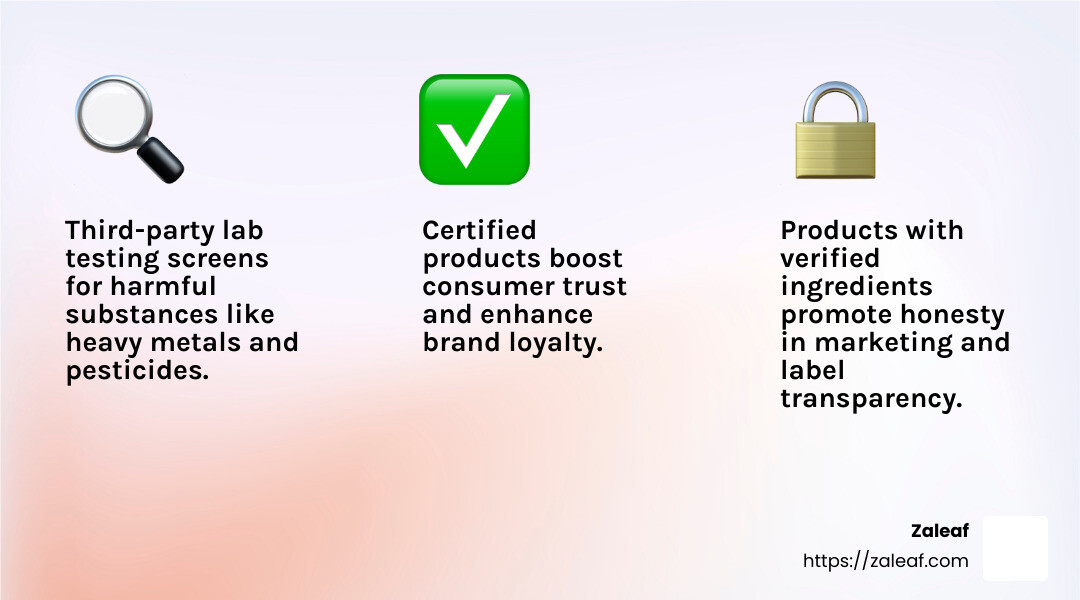 Third-party lab testing screens for harmful substances like heavy metals and pesticides.

Certified products boost consumer trust and enhance brand loyalty.

Products with verified ingredients promote honesty in marketing and label transparency.

Zaleaf
https://zaleaf.com